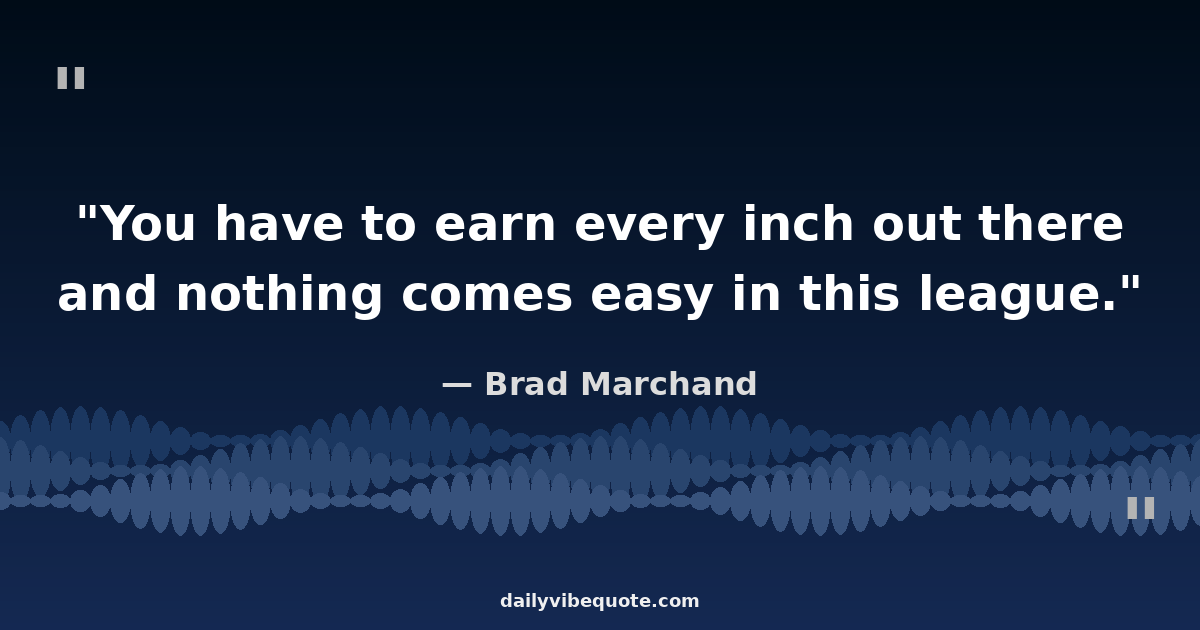 "

"You have to earn every inch out there and nothing comes easy in this league."

— Brad Marchand

"

dailyvibequote.com